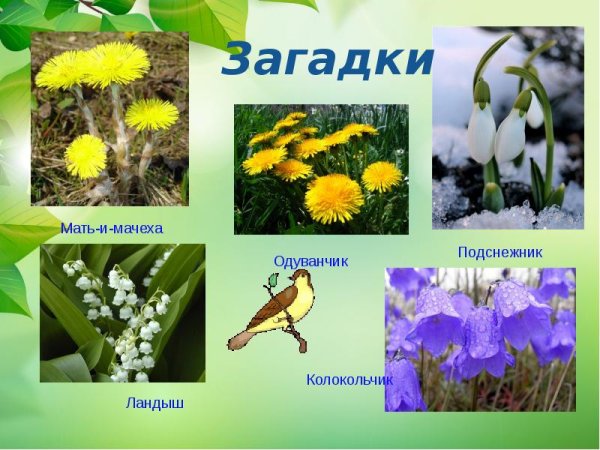 Загадки

Мать-и-мачеха

Одуванчик

Подснежник

Ландыш

Колокольчик